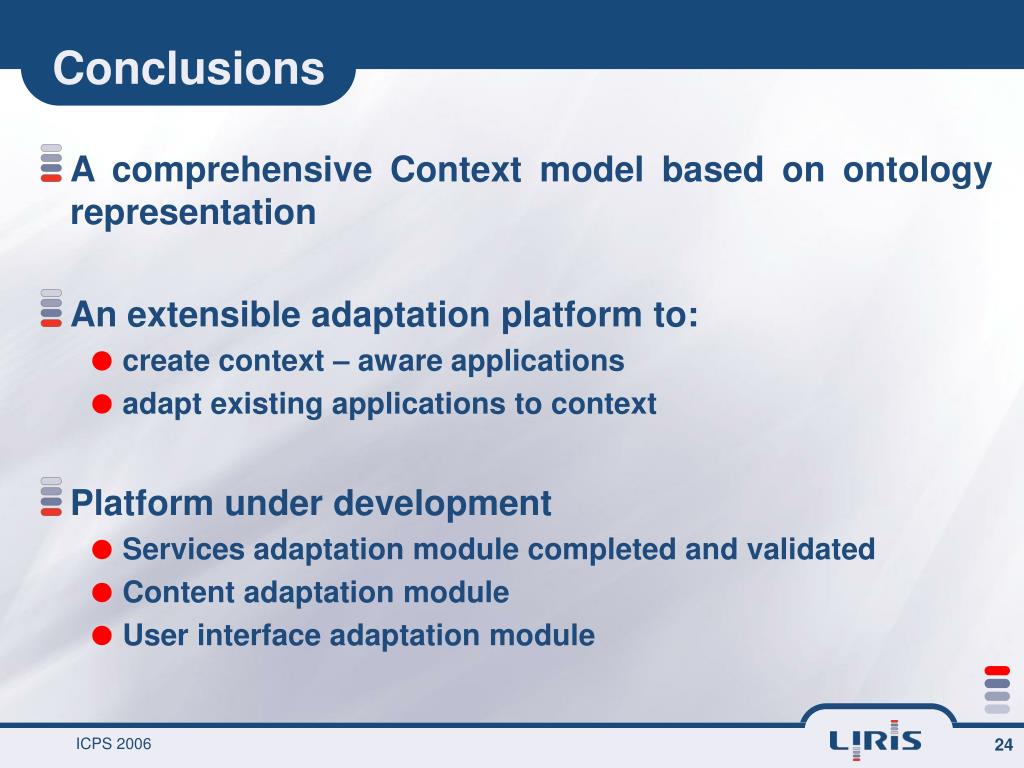 Conclusions

A comprehensive Context model based on ontology representation

An extensible adaptation platform to:

create context – aware applications

adapt existing applications to context

Platform under development

Services adaptation module completed and validated

Content adaptation module

User interface adaptation module

ICPS 2006

LIRIS

24